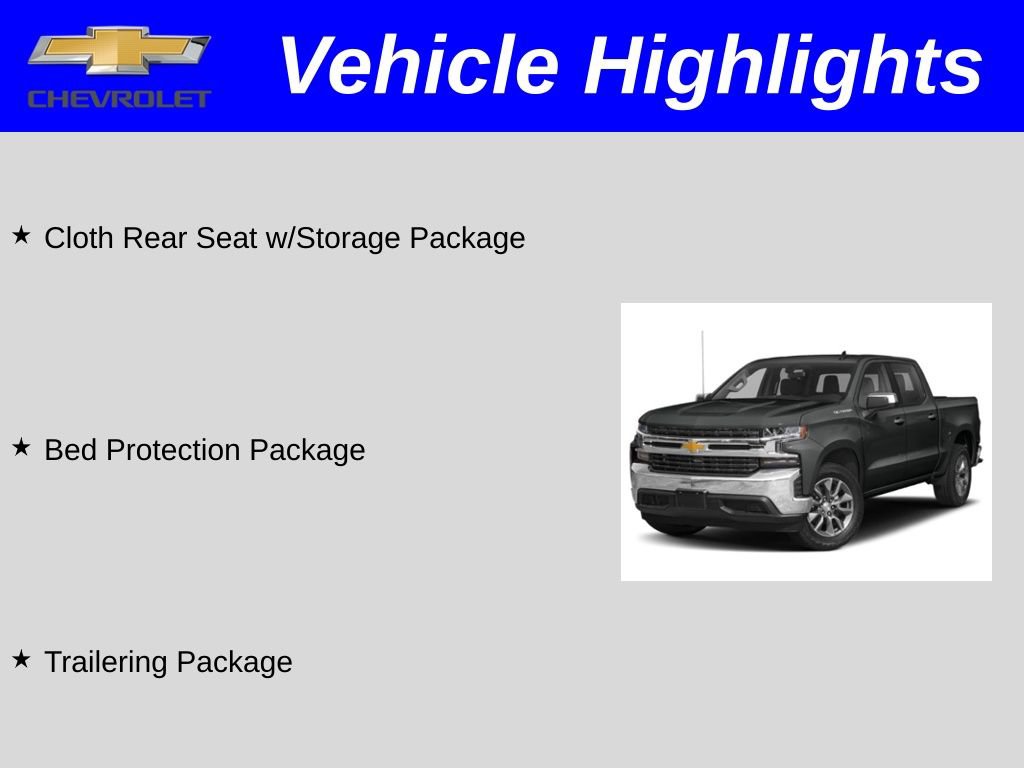 CHEVROLET

Vehicle Highlights

★ Cloth Rear Seat w/Storage Package

★ Bed Protection Package

★ Trailering Package